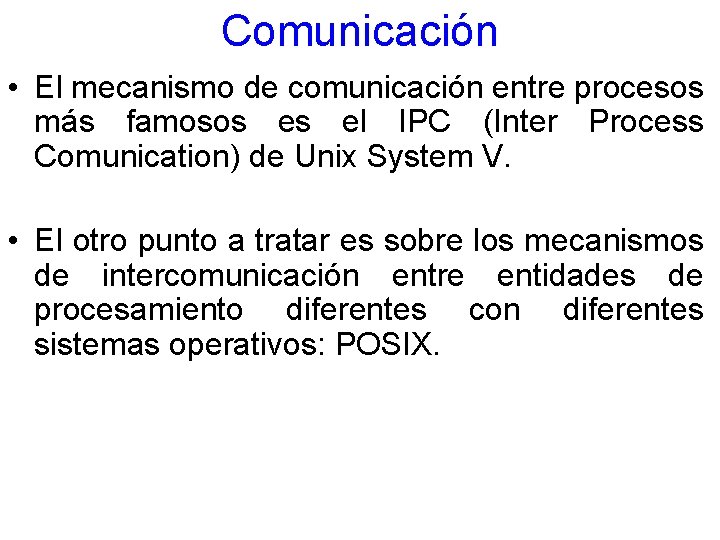 Comunicación

• El mecanismo de comunicación entre procesos más famosos es el IPC (Inter Process Comunication) de Unix System V.

• El otro punto a tratar es sobre los mecanismos de intercomunicación entre entidades de procesamiento diferentes con diferentes sistemas operativos: POSIX.